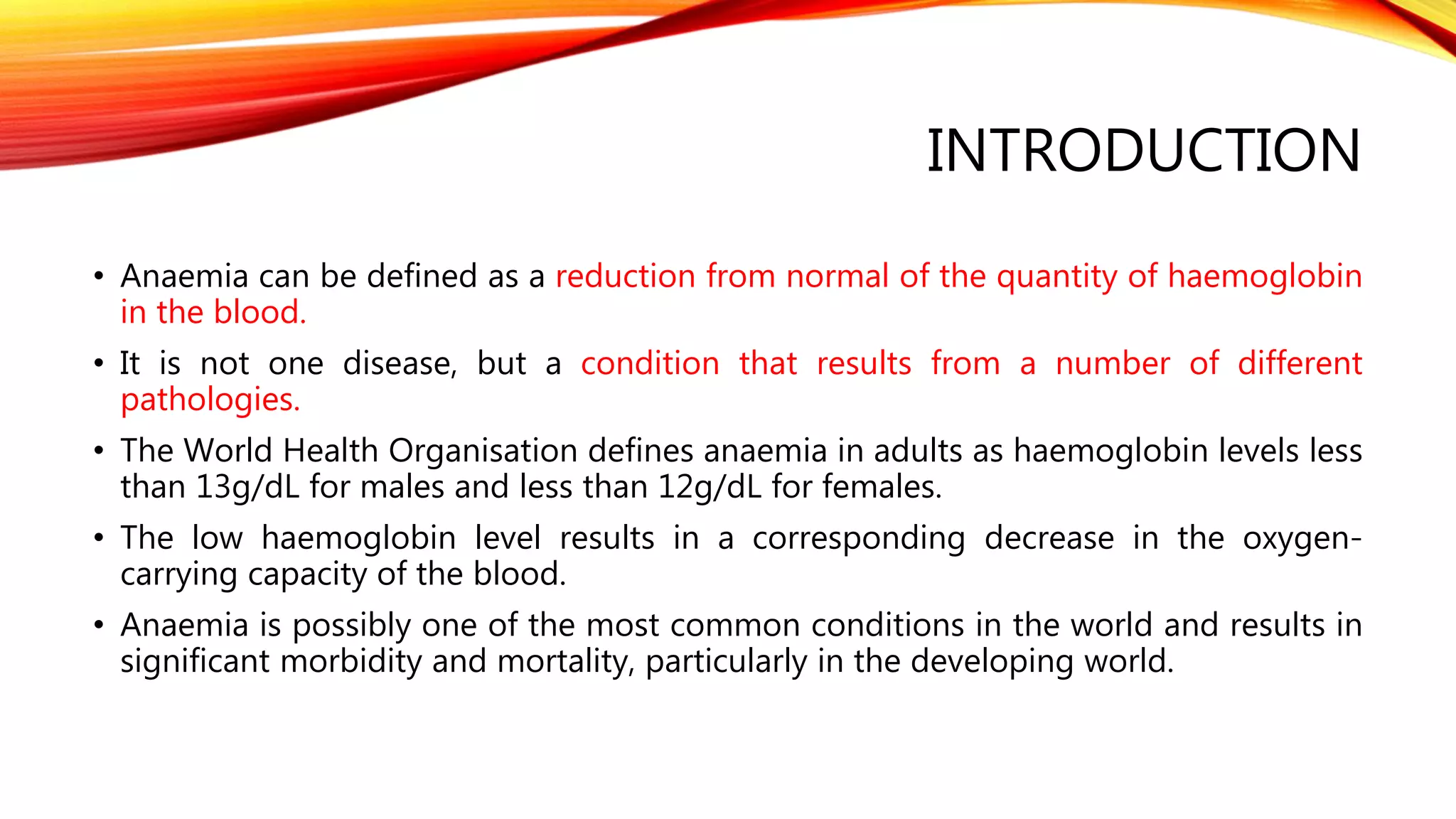 INTRODUCTION

• Anaemia can be defined as a reduction from normal of the quantity of haemoglobin in the blood.

• It is not one disease, but a condition that results from a number of different pathologies.

• The World Health Organisation defines anaemia in adults as haemoglobin levels less than 13g/dL for males and less than 12g/dL for females.

• The low haemoglobin level results in a corresponding decrease in the oxygen-carrying capacity of the blood.

• Anaemia is possibly one of the most common conditions in the world and results in significant morbidity and mortality, particularly in the developing world.